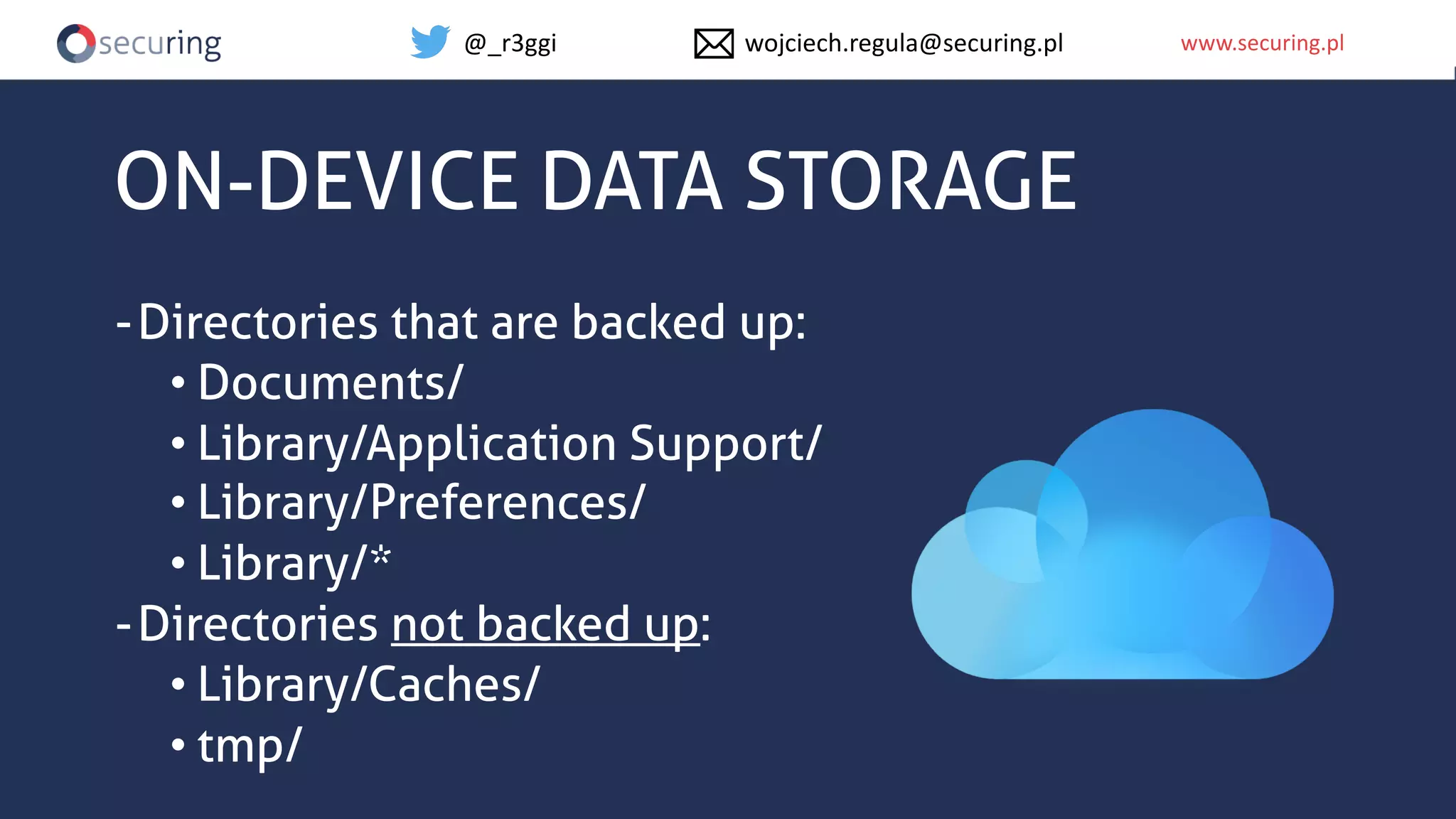 securing

@_r3ggi

wojciech.regula@securing.pl

www.securing.pl

ON-DEVICE DATA STORAGE

- Directories that are backed up:
• Documents/
• Library/Application Support/
• Library/Preferences/
• Library/*
- Directories not backed up:
• Library/Caches/
• tmp/